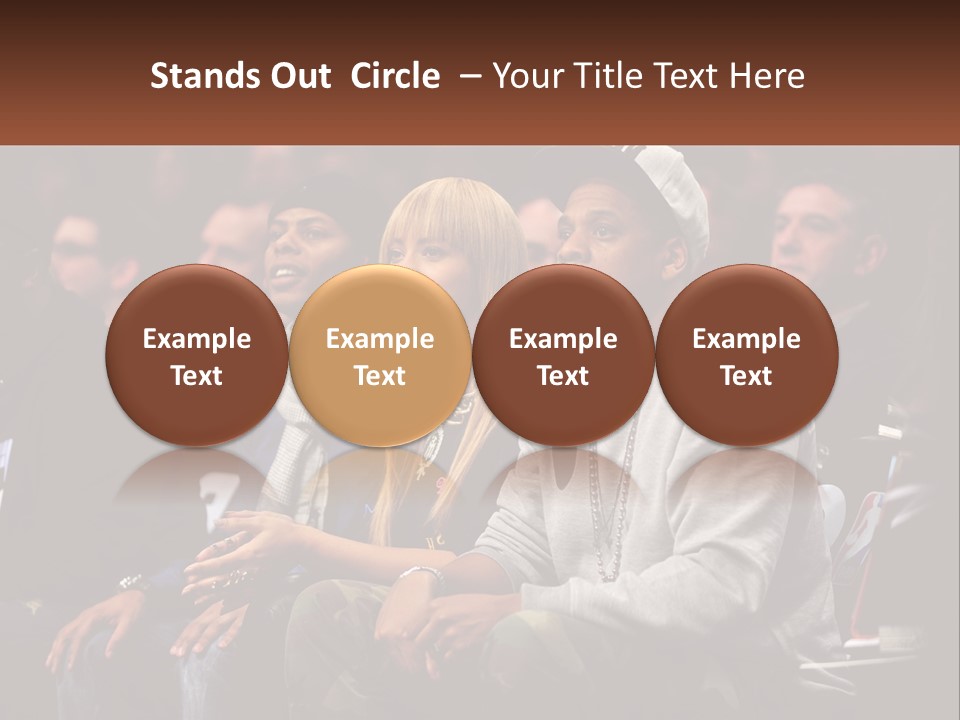 Stands Out Circle – Your Title Text Here

Example Text

Example Text

Example Text

Example Text